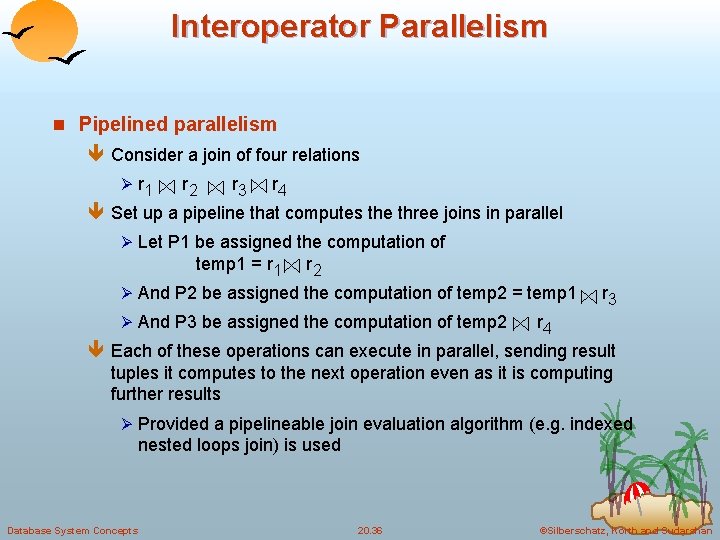 Interoperator Parallelism

Pipelined parallelism

Consider a join of four relations

$r_1 \bowtie r_2 \bowtie r_3 \bowtie r_4$

Set up a pipeline that computes the three joins in parallel

Let P1 be assigned the computation of temp1 = $r_1 \bowtie r_2$

And P2 be assigned the computation of temp2 = temp1 $\bowtie r_3$

And P3 be assigned the computation of temp2 $\bowtie r_4$

Each of these operations can execute in parallel, sending result tuples it computes to the next operation even as it is computing further results

Provided a pipelineable join evaluation algorithm (e.g. indexed nested loops join) is used

Database System Concepts

20.36

©Silberschatz, Korth and Sudarshan